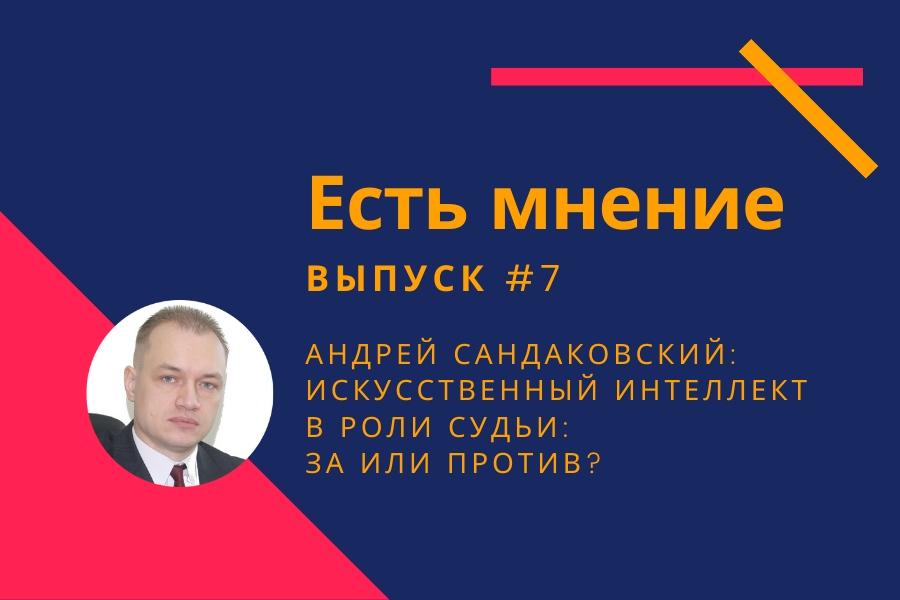 Есть мнение

ВЫПУСК #7

АНДРЕЙ САНДАКОВСКИЙ: ИСКУССТВЕННЫЙ ИНТЕЛЛЕКТ В РОЛИ СУДЬИ: ЗА ИЛИ ПРОТИВ?